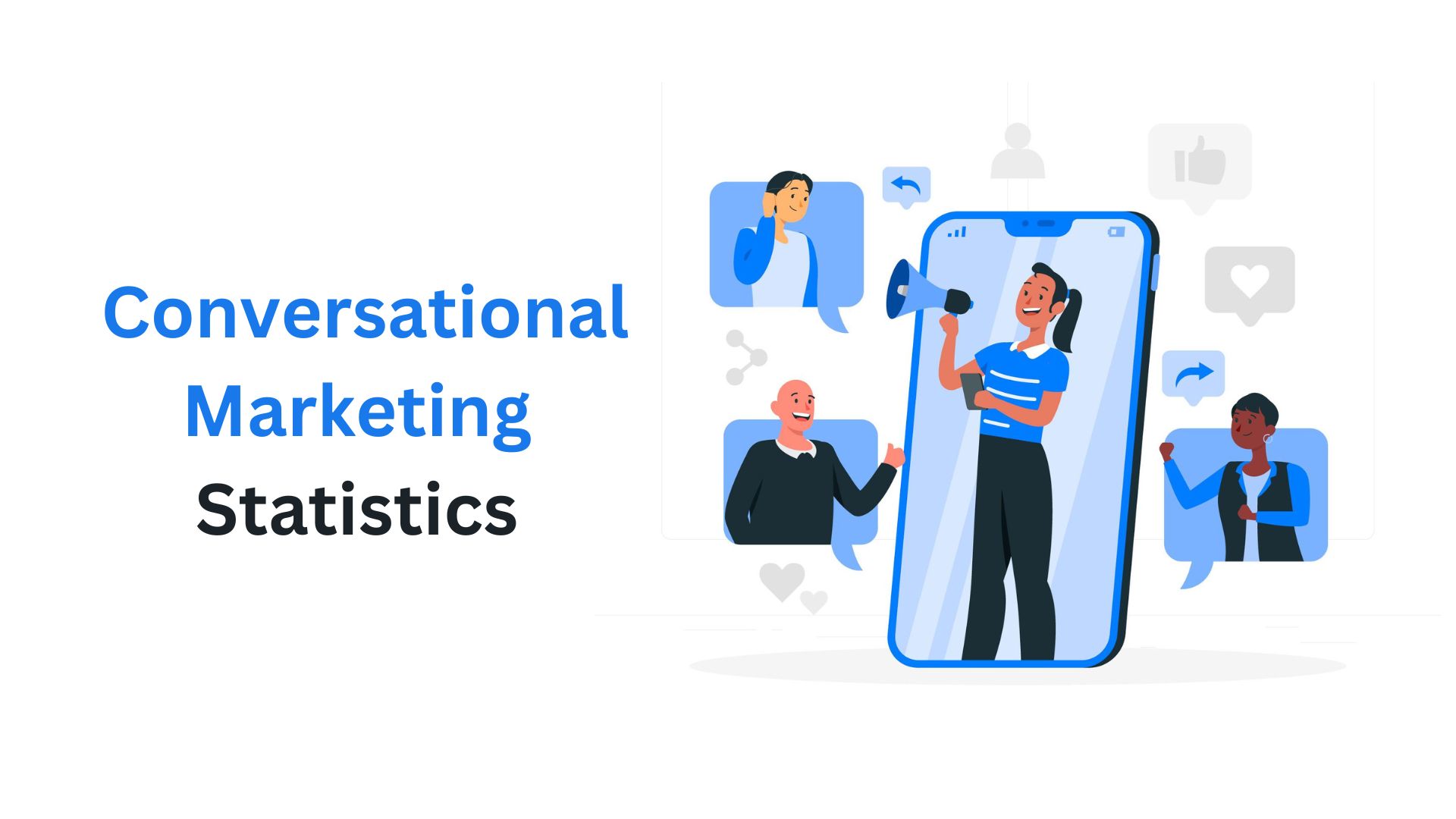 Conversational Marketing Statistics